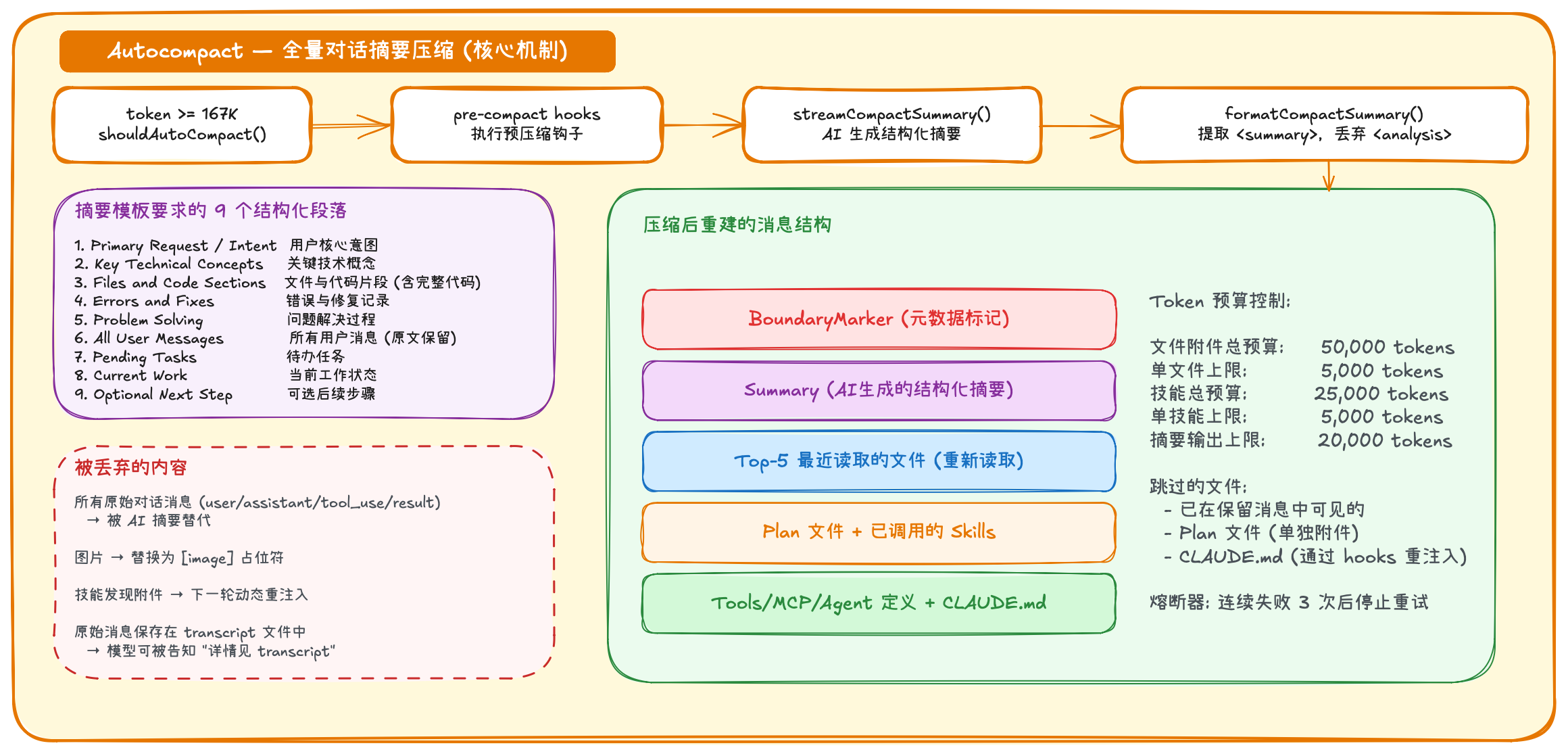 Autocompact — 全量对话摘要压缩 (核心机制)

token >= 167K
shouldAutoCompact()

pre-compact hooks
执行预压缩钩子

streamCompactSummary()
AI 生成结构化摘要

formatCompactSummary()
提取 <summary>, 丢弃 <analysis>

摘要模板要求的 9 个结构化段落

1. Primary Request / Intent 用户核心意图
2. Key Technical Concepts 关键技术概念
3. Files and Code Sections 文件与代码片段 (含完整代码)
4. Errors and Fixes 错误与修复记录
5. Problem Solving 问题解决过程
6. All User Messages 所有用户消息 (原文保留)
7. Pending Tasks 待办任务
8. Current Work 当前工作状态
9. Optional Next Step 可选后续步骤

被丢弃的内容

所有原始对话消息 (user/assistant/tool_use/result)
→ 被 AI 摘要替代

图片 → 替换为 [image] 占位符

技能发现附件 → 下一轮动态重注入

原始消息保存在 transcript 文件中
→ 模型可被告知 "详情见 transcript"

压缩后重建的消息结构

BoundaryMarker (元数据标记)

Summary (AI生成的结构化摘要)

Top-5 最近读取的文件 (重新读取)

Plan 文件 + 已调用的 Skills

Tools/MCP/Agent 定义 + CLAUDE.md

Token 预算控制:

文件附件总预算: 50,000 tokens
单文件上限: 5,000 tokens
技能总预算: 25,000 tokens
单技能上限: 5,000 tokens
摘要输出上限: 20,000 tokens

跳过的文件:
- 已在保留消息中可见的
- Plan 文件 (单独附件)
- CLAUDE.md (通过 hooks 重注入)

熔断器: 连续失败 3 次后停止重试